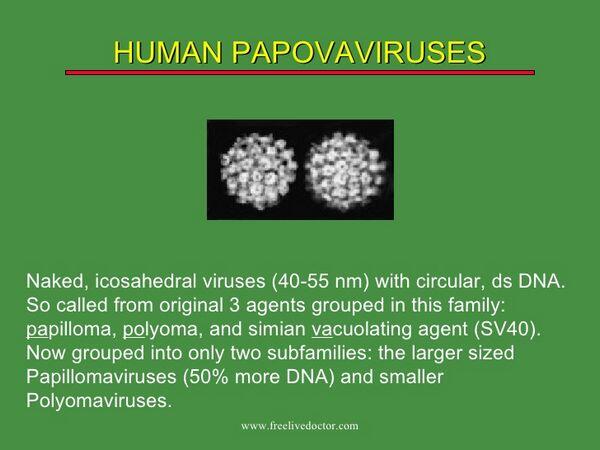 HUMAN PAPOVAVIRUSES

Naked, icosahedral viruses (40-55 nm) with circular, ds DNA. So called from original 3 agents grouped in this family: papilloma, polyoma, and simian vacuolating agent (SV40). Now grouped into only two subfamilies: the larger sized Papillomaviruses (50% more DNA) and smaller Polyomaviruses.

www.freelivedoctor.com